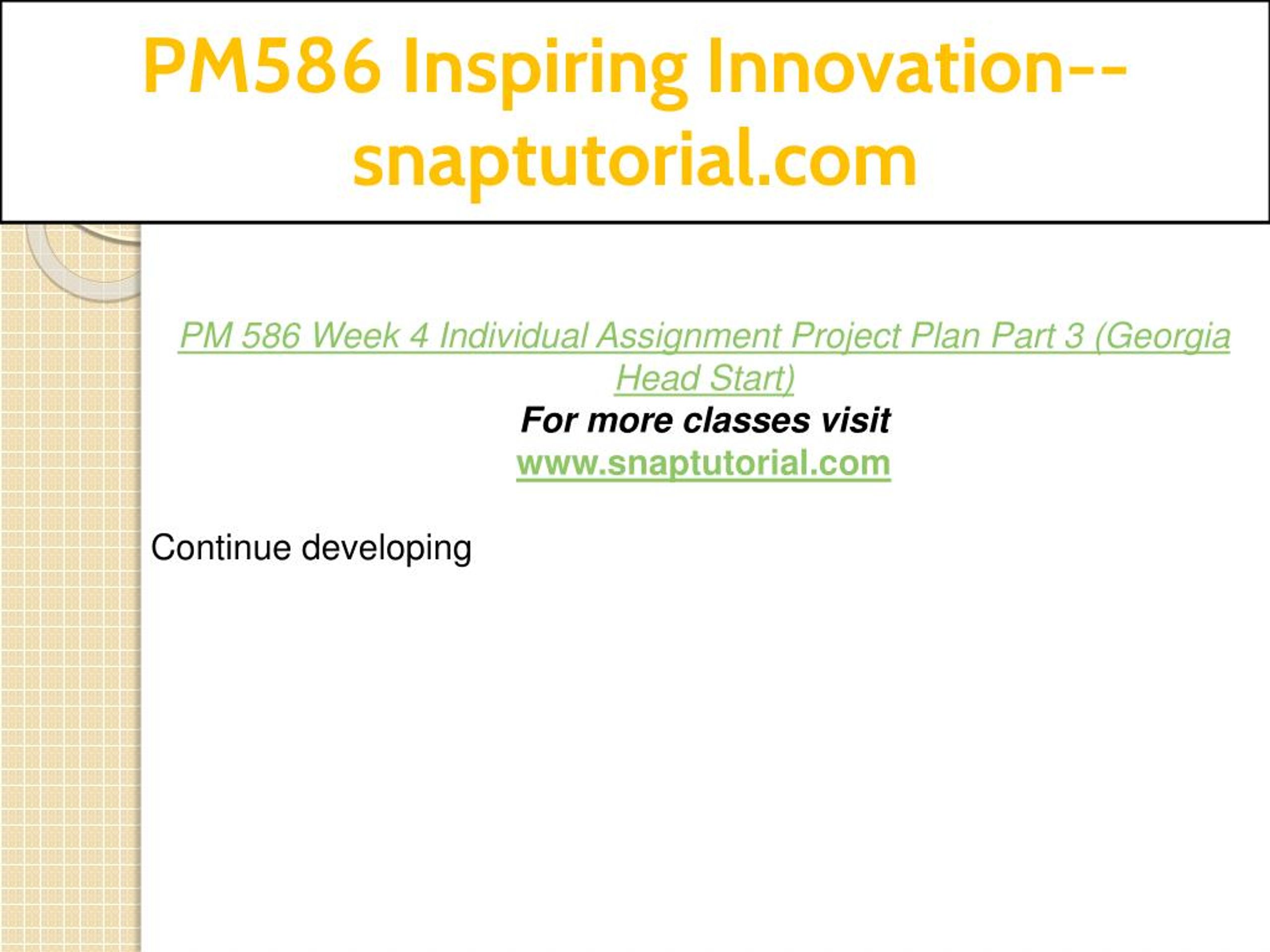 PM586 Inspiring Innovation--snaptutorial.com

PM 586 Week 4 Individual Assignment Project Plan Part 3 (Georgia Head Start)
For more classes visit
www.snaptutorial.com

Continue developing